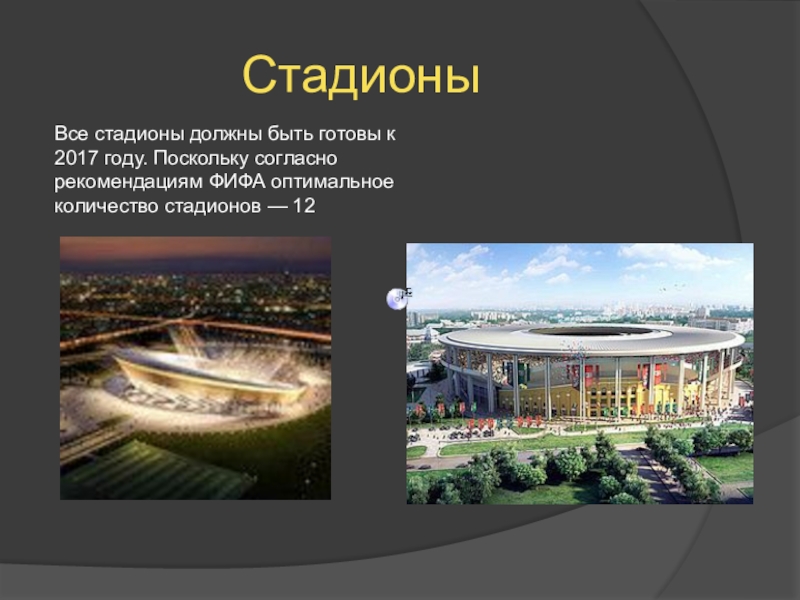 Стадионы

Все стадионы должны быть готовы к 2017 году. Поскольку согласно рекомендациям ФИФА оптимальное количество стадионов — 12